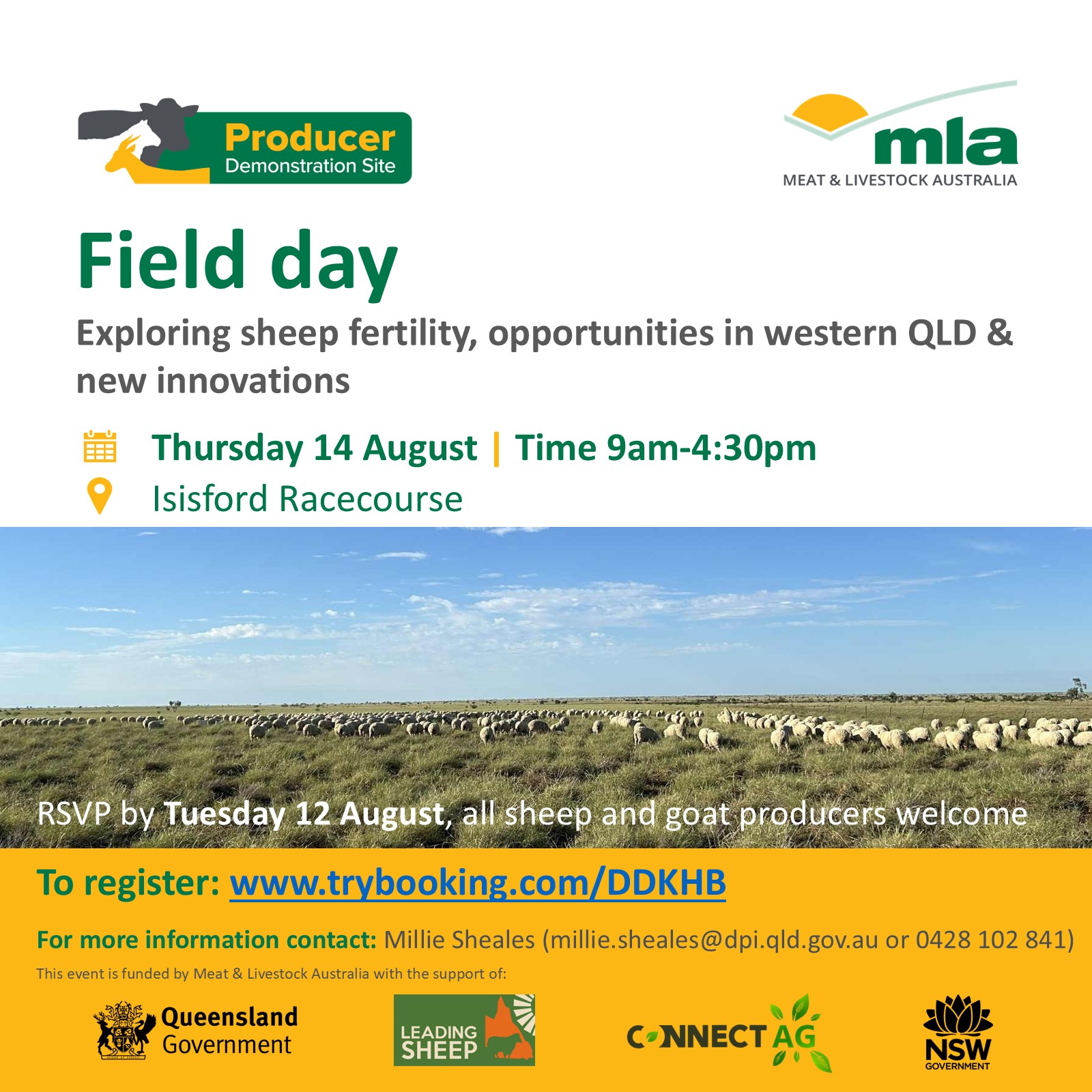 Producer
Demonstration Site

mla
MEAT & LIVESTOCK AUSTRALIA

Field day

Exploring sheep fertility, opportunities in western QLD & new innovations

Thursday 14 August | Time 9am-4:30pm
Isisford Racecourse

RSVP by Tuesday 12 August, all sheep and goat producers welcome

To register: www.trybooking.com/DDKHB

For more information contact: Millie Sheales (millie.sheales@dpi.qld.gov.au or 0428 102 841)

This event is funded by Meat & Livestock Australia with the support of:

Queensland Government

LEADING SHEEP

CONNECT AG

NSW GOVERNMENT